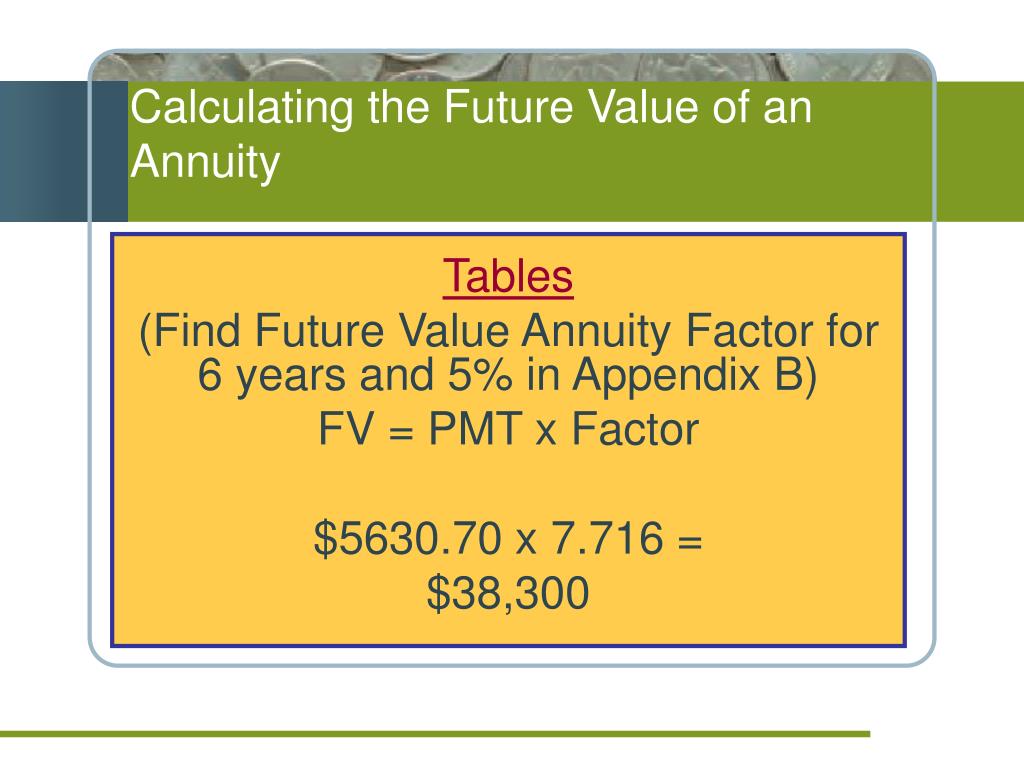 Calculating the Future Value of an Annuity

Tables
(Find Future Value Annuity Factor for 6 years and 5% in Appendix B)
FV = PMT x Factor

\$5630.70 x 7.716 =
\$38,300